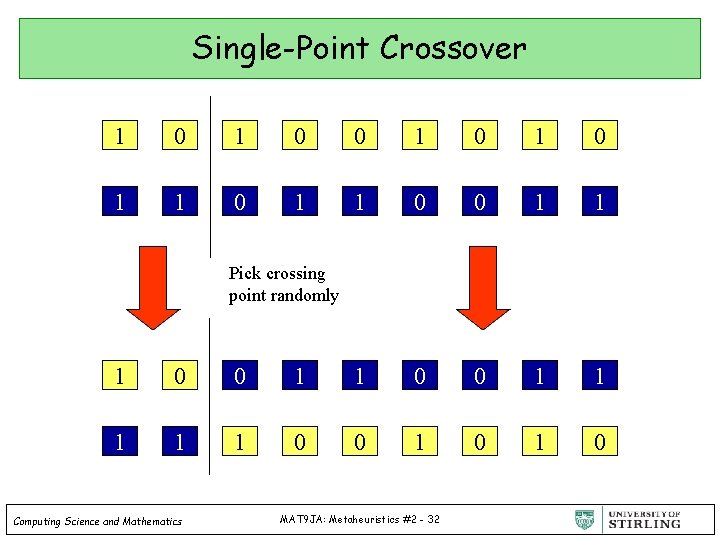 Single-Point Crossover

1 0 1 0 0 1 0 1 0

1 1 0 1 1 0 0 1 1

Pick crossing point randomly

1 0 0 1 1 0 0 1 1

1 1 1 0 0 1 0 1 0

Computing Science and Mathematics

MAT9JA: Metaheuristics #2 - 32

UNIVERSITY OF STIRLING